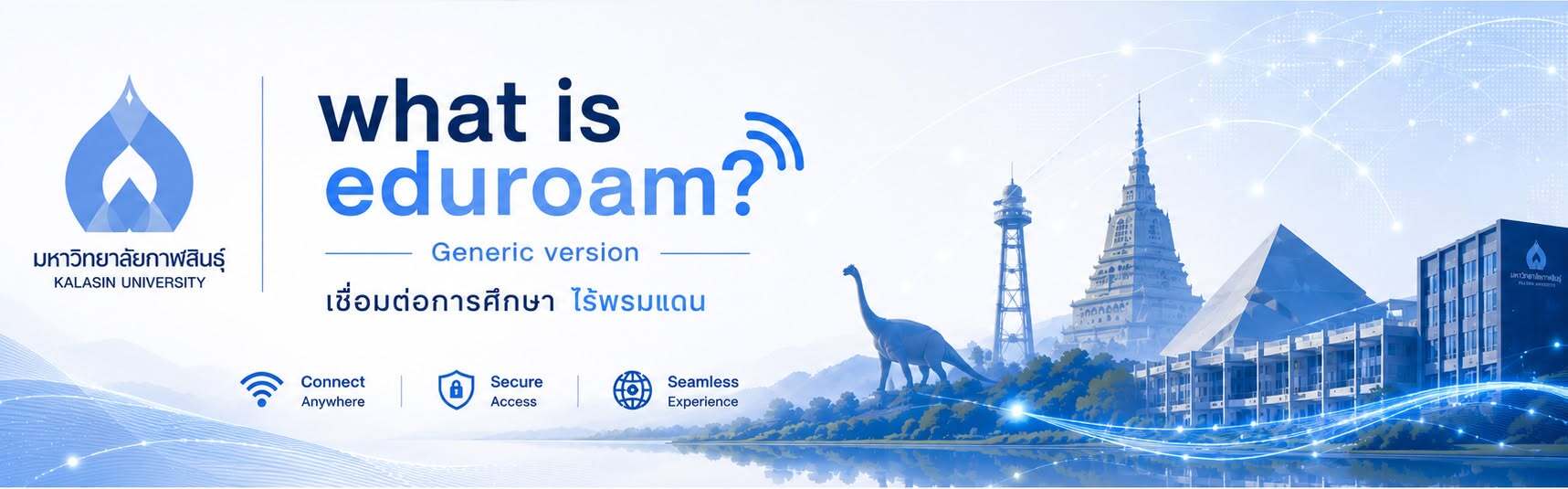 มหาวิทยาลัยกาฬสินธุ์
KALASIN UNIVERSITY

what is eduroam?

Generic version

เชื่อมต่อการศึกษา ไร้พรมแดน

Connect Anywhere

Secure Access

Seamless Experience

มหาวิทยาลัยกาฬสินธุ์
KALASIN UNIVERSITY